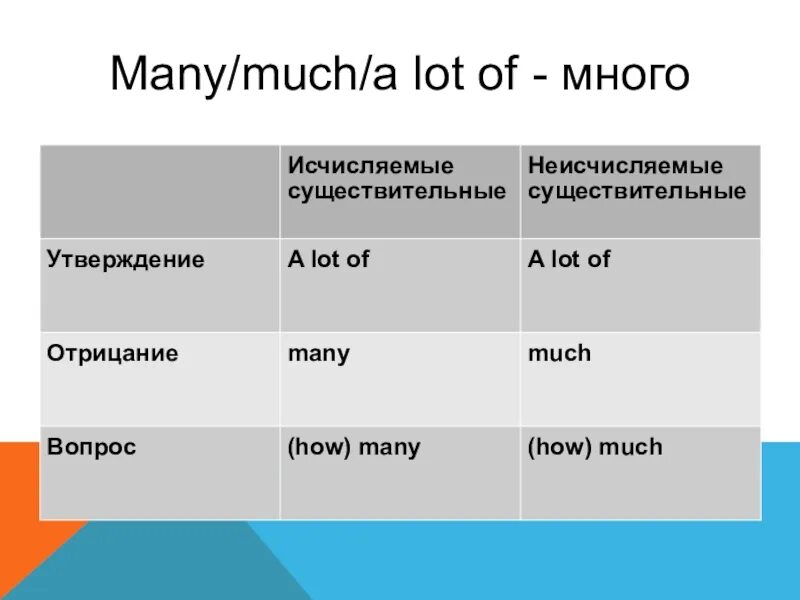 Many/much/a lot of - много

| | Исчисляемые существительные | Неисчисляемые существительные |
|---|---|---|
| Утверждение | A lot of | A lot of |
| Отрицание | many | much |
| Вопрос | (how) many | (how) much |